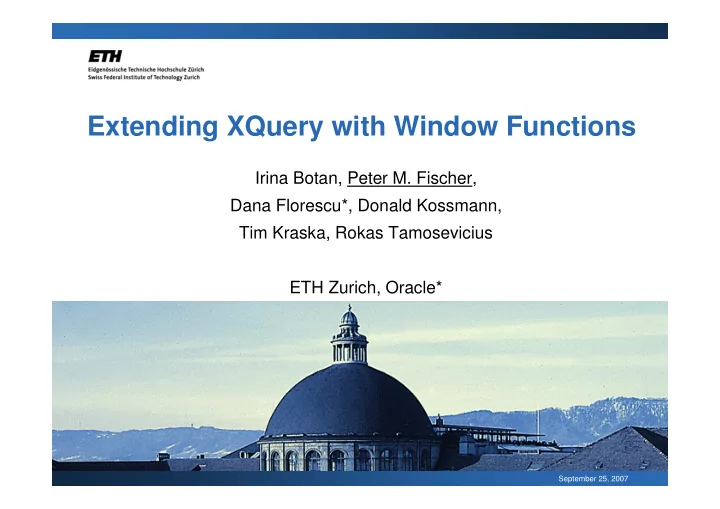 ETH
Eidgenössische Technische Hochschule Zürich
Swiss Federal Institute of Technology Zurich

Extending XQuery with Window Functions

Irina Botan, Peter M. Fischer,
Dana Florescu*, Donald Kossmann,
Tim Kraska, Rokas Tamosevicius

ETH Zurich, Oracle*

September 25, 2007